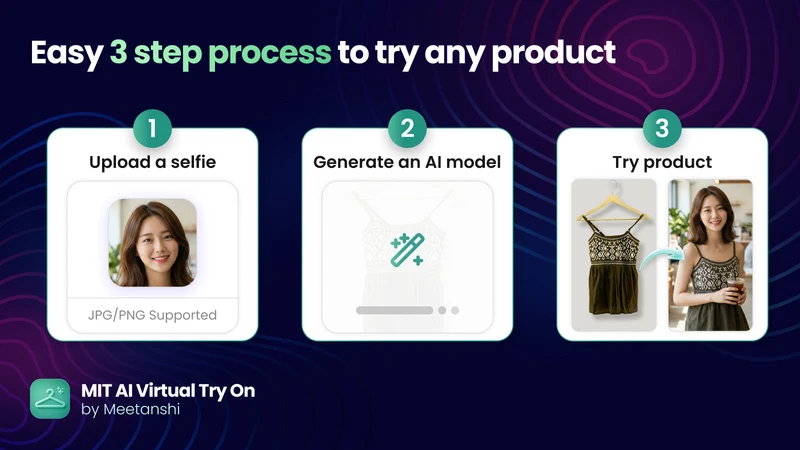 Easy 3 step process to try any product

1

Upload a selfie

JPG/PNG Supported

2

Generate an AI model

3

Try product

MIT AI Virtual Try On
by Meetanshi